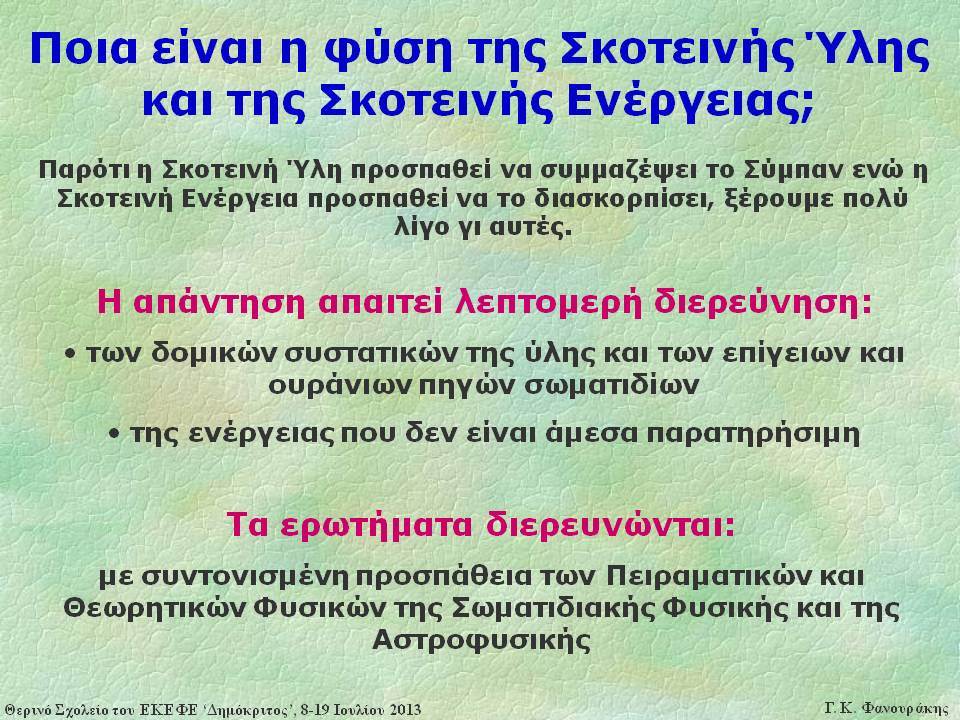 Ποια είναι η φύση της Σκοτεινής Ύλης και της Σκοτεινής Ενέργειας;

Παρότι η Σκοτεινή Ύλη προσπαθεί να συμμαζέψει το Σύμπαν ενώ η Σκοτεινή Ενέργεια προσπαθεί να το διασκορπίσει, ξέρουμε πολύ λίγο γι αυτές.

Η απάντηση απαιτεί λεπτομερή διερεύνηση:

• των δομικών συστατικών της ύλης και των επίγειων και ουράνιων πηγών σωματιδίων

• της ενέργειας που δεν είναι άμεσα παρατηρήσιμη

Τα ερωτήματα διερευνώνται:

με συντονισμένη προσπάθεια των Πειραματικών και Θεωρητικών Φυσικών της Σωματιδιακής Φυσικής και της Αστροφυσικής

Θερινό Σχολείο του ΕΚΕΦΕ 'Δημόκριτος', 8-19 Ιουλίου 2013

Γ. Κ. Φανουράκης